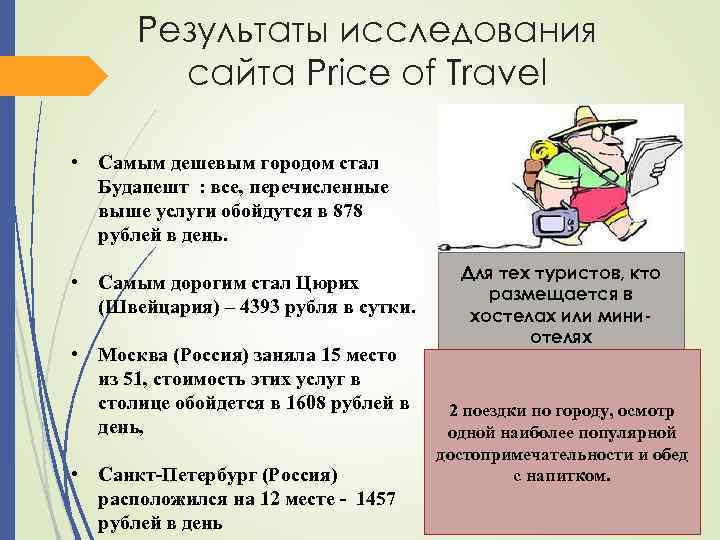 Результаты исследования сайта Price of Travel

• Самым дешевым городом стал Будапешт : все, перечисленные выше услуги обойдутся в 878 рублей в день.

• Самым дорогим стал Цюрих (Швейцария) – 4393 рубля в сутки.

• Москва (Россия) заняла 15 место из 51, стоимость этих услуг в столице обойдется в 1608 рублей в день,

• Санкт-Петербург (Россия) расположился на 12 месте - 1457 рублей в день

Для тех туристов, кто размещается в хостелах или мини-отелях

2 поездки по городу, осмотр одной наиболее популярной достопримечательности и обед с напитком.